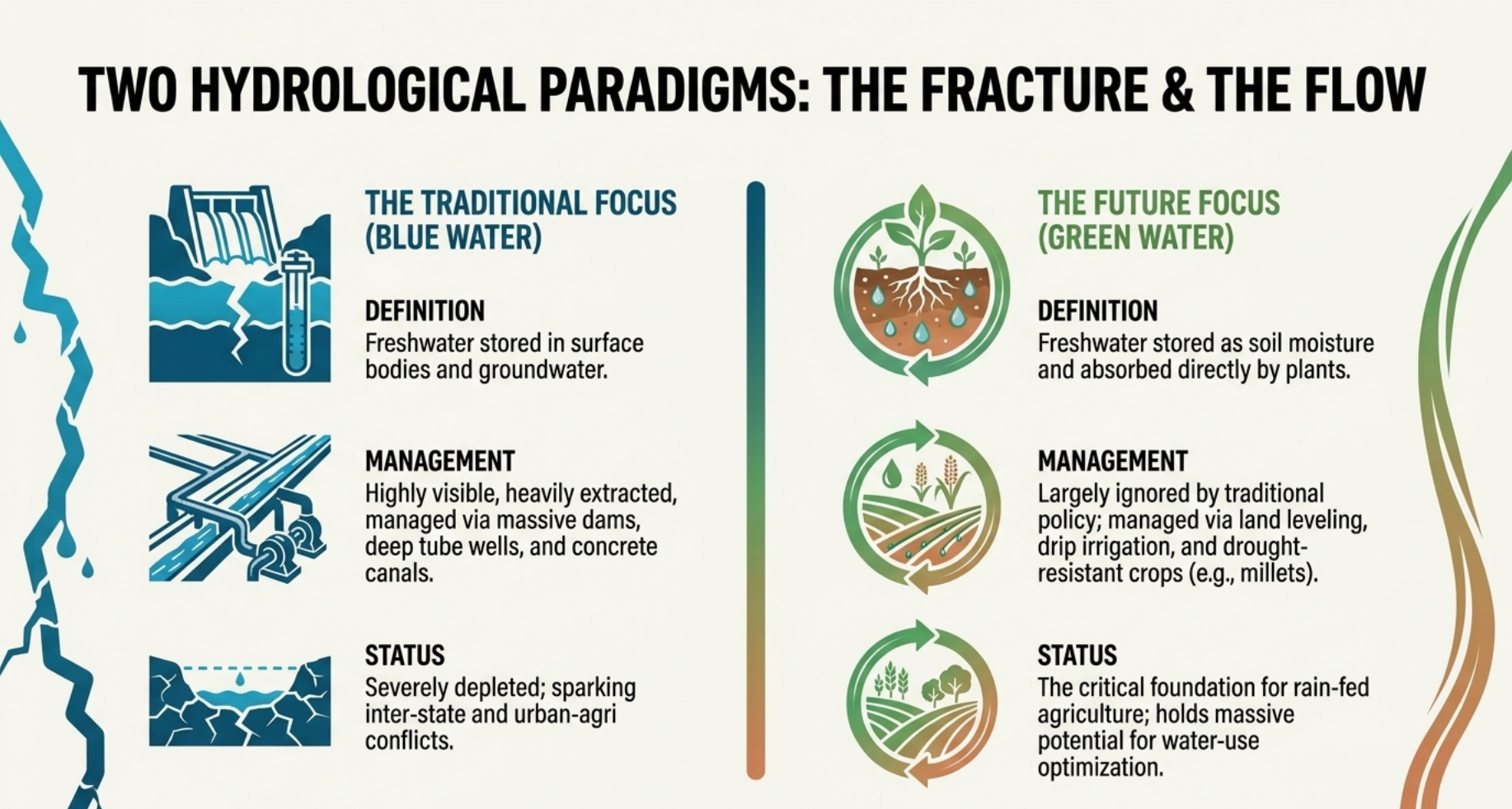 TWO HYDROLOGICAL PARADIGMS: THE FRACTURE & THE FLOW

THE TRADITIONAL FOCUS (BLUE WATER)

DEFINITION
Freshwater stored in surface bodies and groundwater.

MANAGEMENT
Highly visible, heavily extracted, managed via massive dams, deep tube wells, and concrete canals.

STATUS
Severely depleted; sparking inter-state and urban-agri conflicts.

THE FUTURE FOCUS (GREEN WATER)

DEFINITION
Freshwater stored as soil moisture and absorbed directly by plants.

MANAGEMENT
Largely ignored by traditional policy; managed via land leveling, drip irrigation, and drought-resistant crops (e.g., millets).

STATUS
The critical foundation for rain-fed agriculture; holds massive potential for water-use optimization.